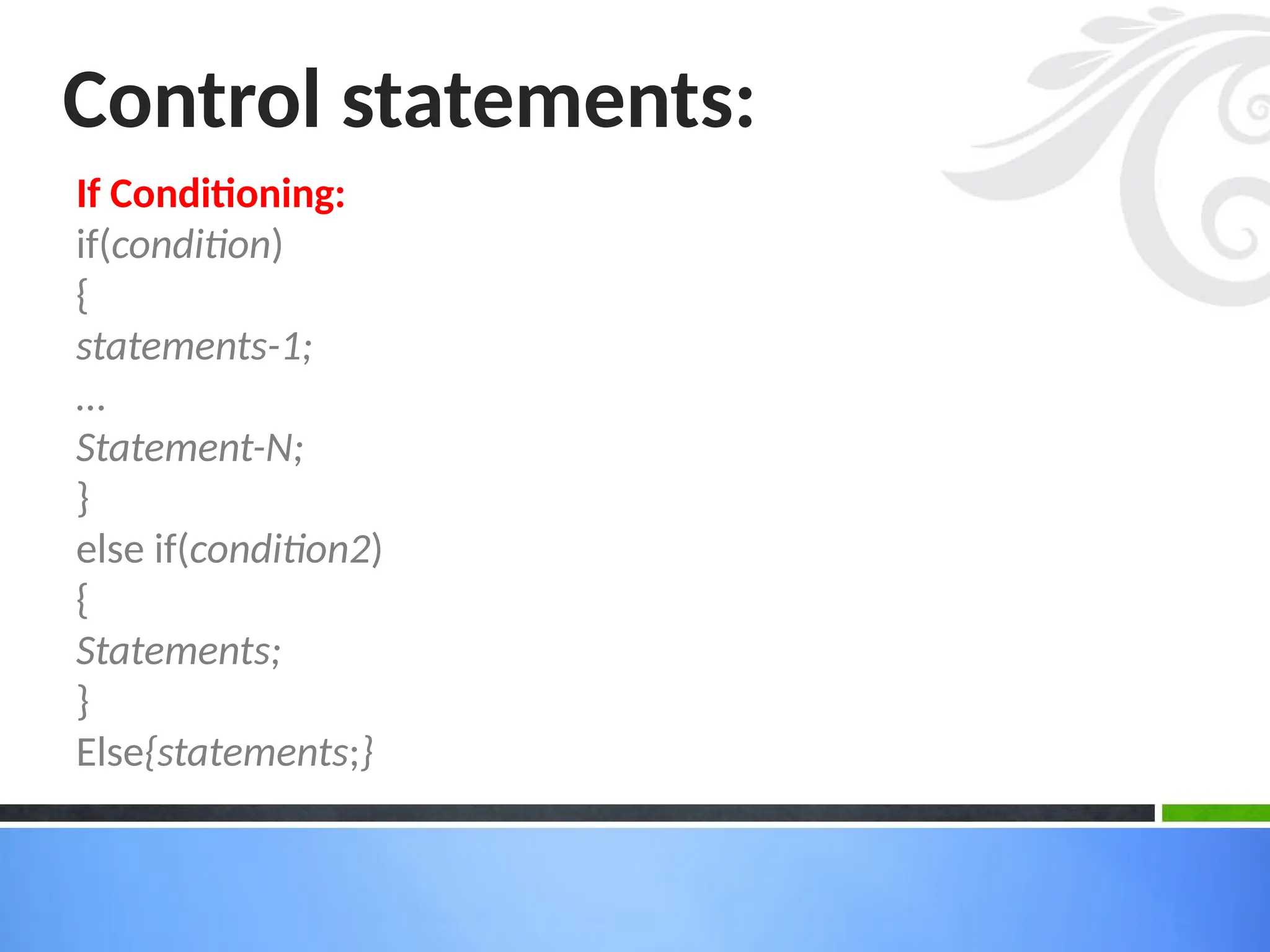 Control statements:

If Conditioning:
if(condition)
{
statements-1;
…
Statement-N;
}
else if(condition2)
{
Statements;
}
Else{statements;}